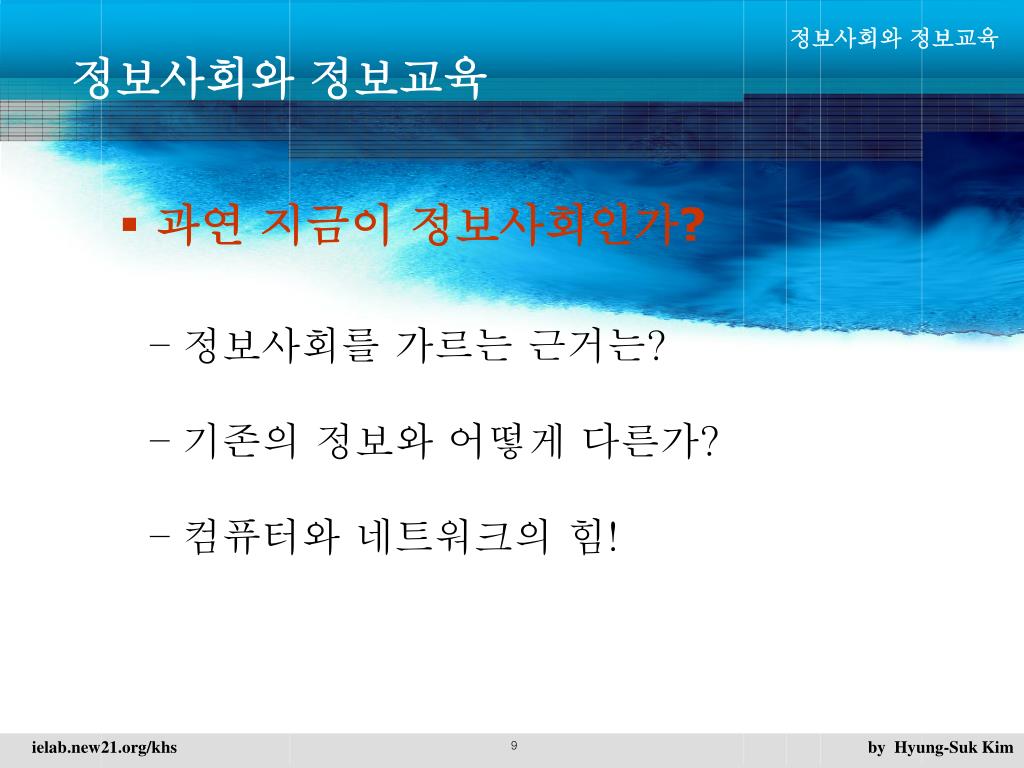 정보사회와 정보교육

정보사회와 정보교육

▪ 과연 지금이 정보사회인가?

– 정보사회를 가르는 근거는?

– 기존의 정보와 어떻게 다른가?

– 컴퓨터와 네트워크의 힘!

ielab.new21.org/khs

9

by Hyung-Suk Kim